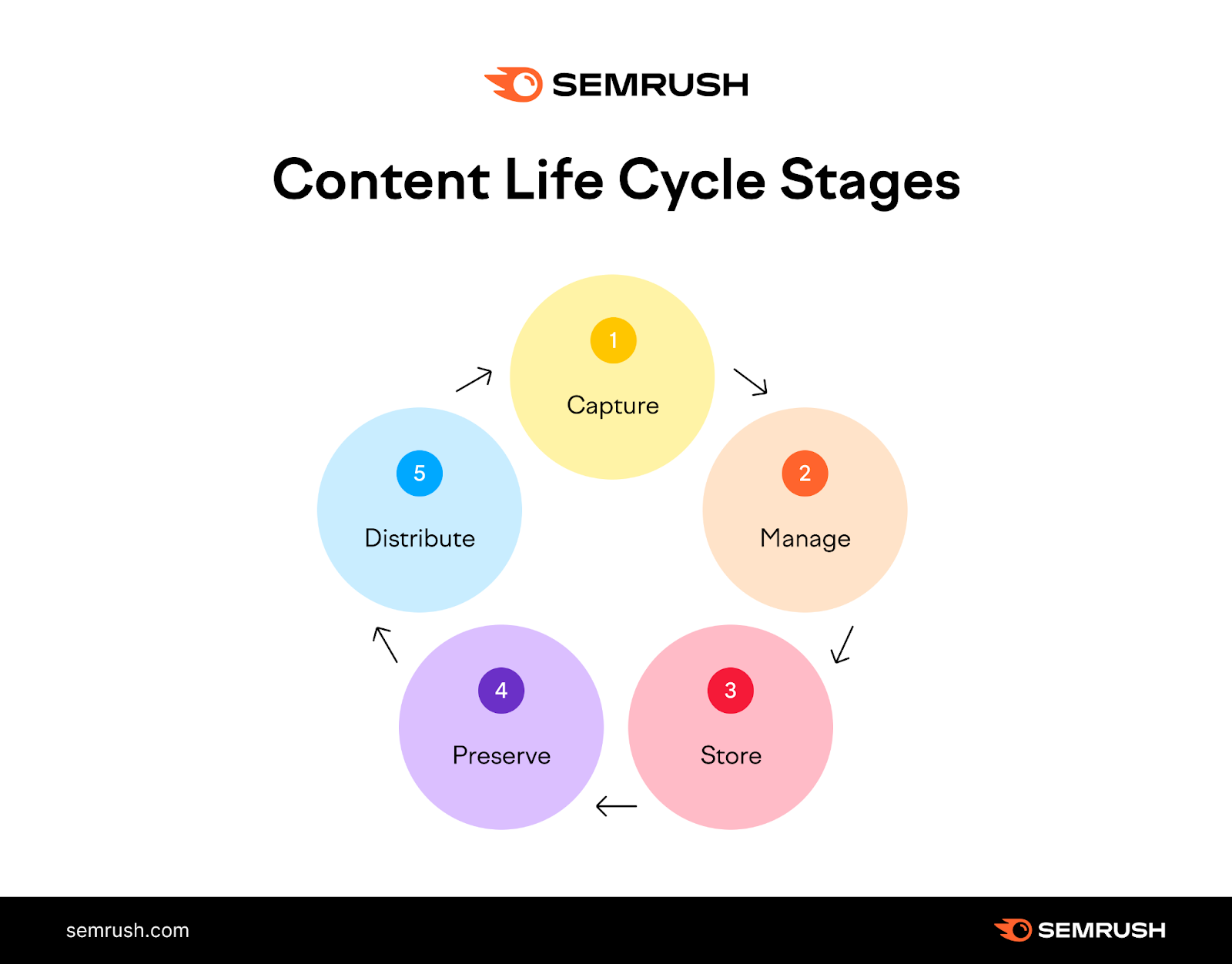 SEMRUSH

Content Life Cycle Stages

1
Capture

2
Manage

3
Store

4
Preserve

5
Distribute

semrush.com

SEMRUSH